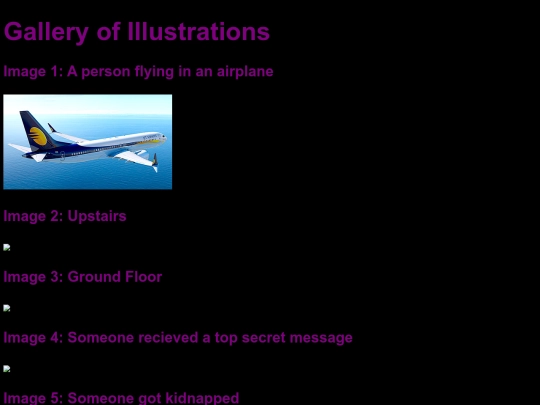 Gallery of Illustrations

Image 1: A person flying in an airplane

Image 2: Upstairs

Image 3: Ground Floor

Image 4: Someone recieved a top secret message

Image 5: Someone got kidnapped